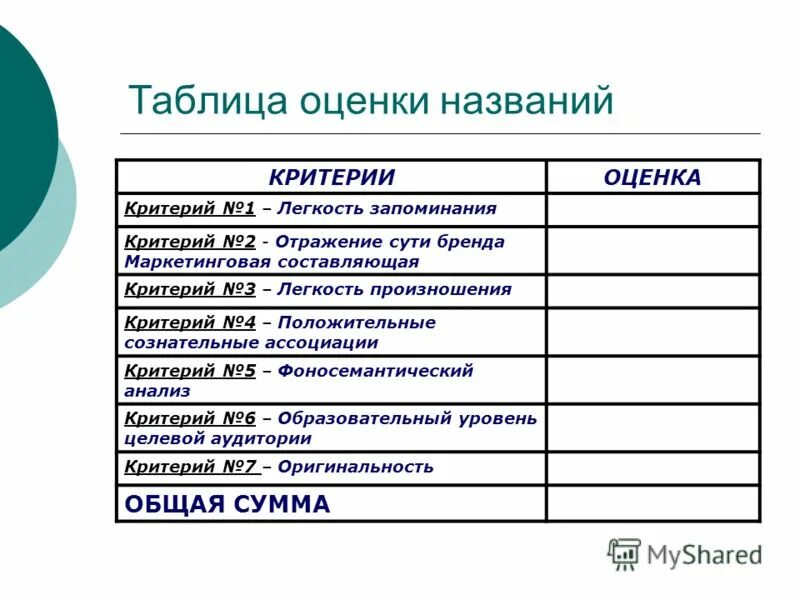 Таблица оценки названий

| КРИТЕРИИ | ОЦЕНКА |
|---|---|
| Критерий №1 – Легкость запоминания | |
| Критерий №2 - Отражение сути бренда Маркетинговая составляющая | |
| Критерий №3 – Легкость произношения | |
| Критерий №4 – Положительные сознательные ассоциации | |
| Критерий №5 – Фоносемантический анализ | |
| Критерий №6 – Образовательный уровень целевой аудитории | |
| Критерий №7 – Оригинальность | |
| ОБЩАЯ СУММА | |

MyShared